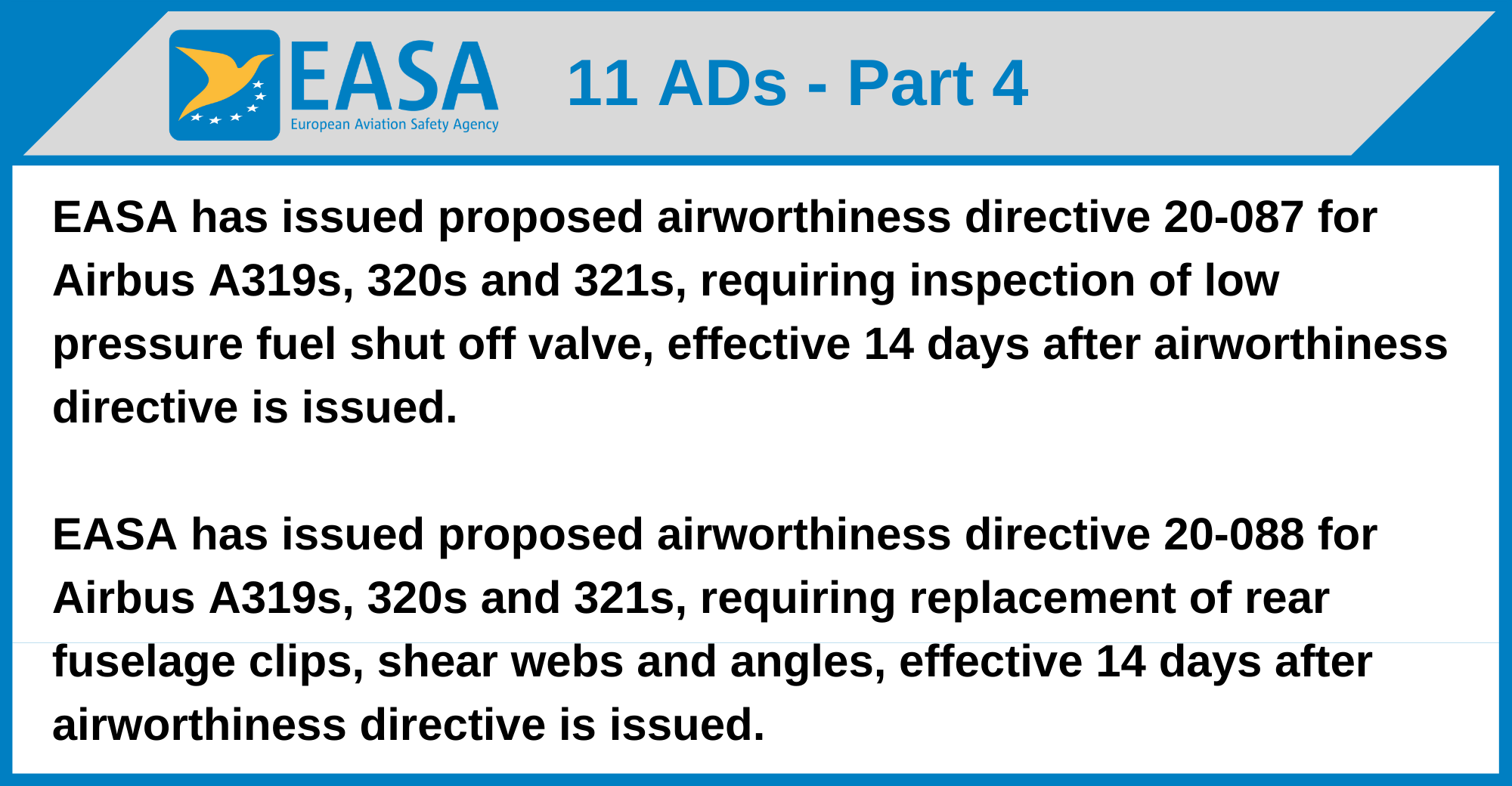 EASA
European Aviation Safety Agency

11 ADs - Part 4

EASA has issued proposed airworthiness directive 20-087 for Airbus A319s, 320s and 321s, requiring inspection of low pressure fuel shut off valve, effective 14 days after airworthiness directive is issued.

EASA has issued proposed airworthiness directive 20-088 for Airbus A319s, 320s and 321s, requiring replacement of rear fuselage clips, shear webs and angles, effective 14 days after airworthiness directive is issued.